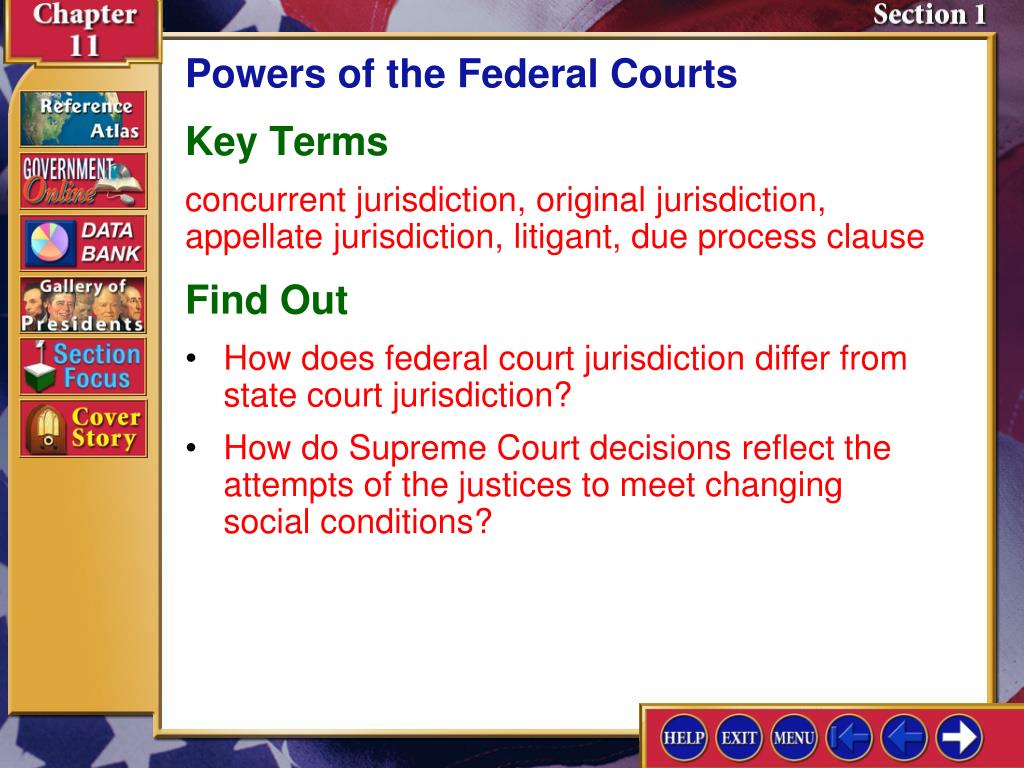 Chapter 11

Section 1

Reference Atlas

GOVERNMENT Online

DATA BANK

Gallery of Presidents

Section Focus

Cover Story

Powers of the Federal Courts

Key Terms

concurrent jurisdiction, original jurisdiction, appellate jurisdiction, litigant, due process clause

Find Out

• How does federal court jurisdiction differ from state court jurisdiction?

• How do Supreme Court decisions reflect the attempts of the justices to meet changing social conditions?

HELP EXIT MENU